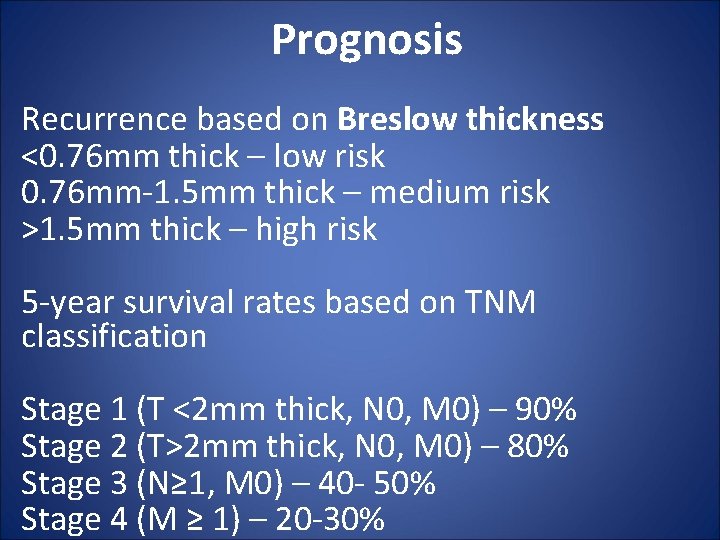 Prognosis

Recurrence based on Breslow thickness
<0.76mm thick – low risk
0.76mm-1.5mm thick – medium risk
>1.5mm thick – high risk

5-year survival rates based on TNM classification

Stage 1 (T <2mm thick, N0, M0) – 90%
Stage 2 (T>2mm thick, N0, M0) – 80%
Stage 3 (N≥1, M0) – 40- 50%
Stage 4 (M ≥ 1) – 20-30%